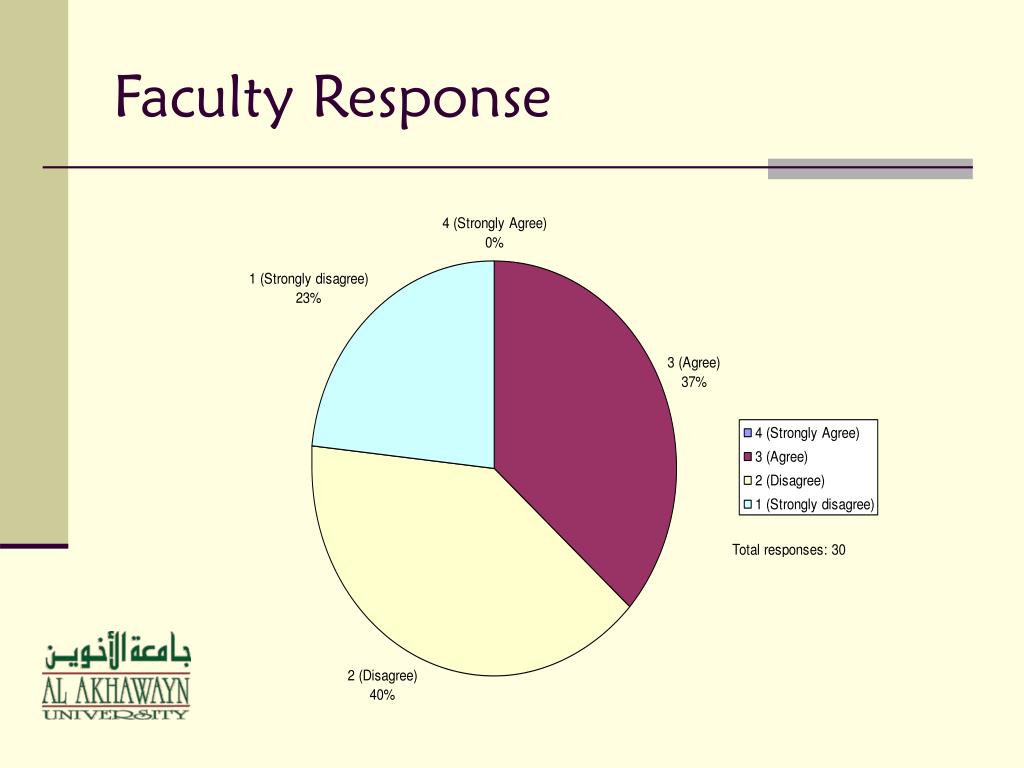 Faculty Response

4 (Strongly Agree)
0%

1 (Strongly disagree)
23%

3 (Agree)
37%

2 (Disagree)
40%

4 (Strongly Agree)
3 (Agree)
2 (Disagree)
1 (Strongly disagree)

Total responses: 30

جامعة الأخوين
AL AKHAWAYN
UNIVERSITY